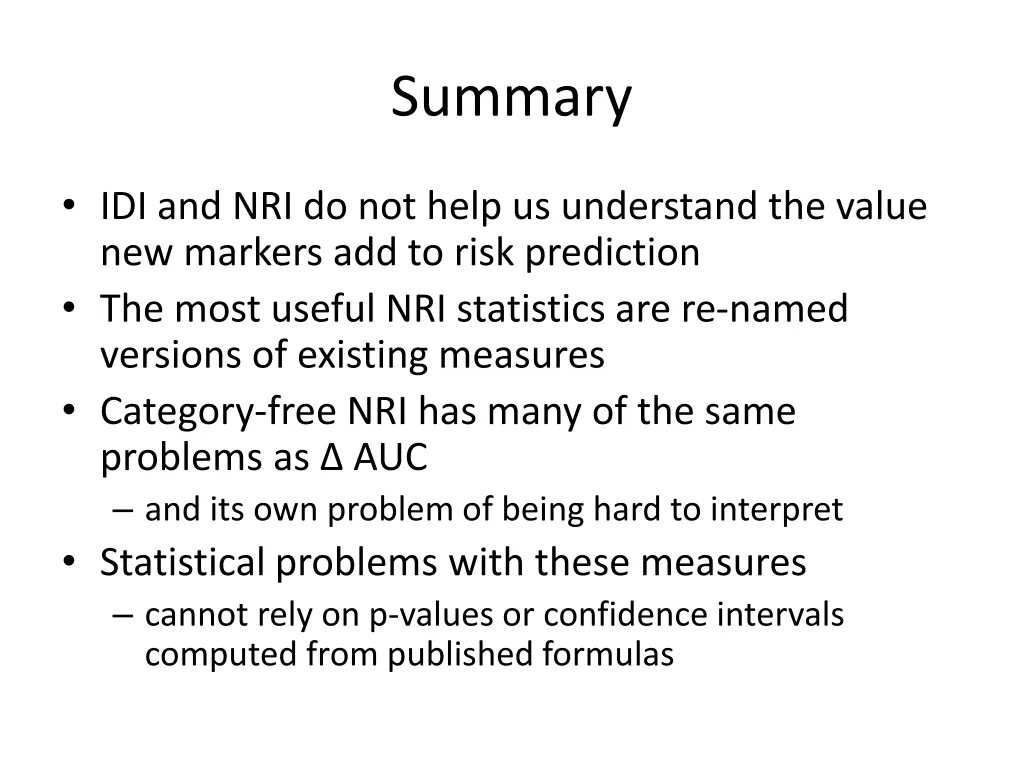 Summary

• IDI and NRI do not help us understand the value new markers add to risk prediction
• The most useful NRI statistics are re-named versions of existing measures
• Category-free NRI has many of the same problems as Δ AUC
  – and its own problem of being hard to interpret
• Statistical problems with these measures
  – cannot rely on p-values or confidence intervals computed from published formulas